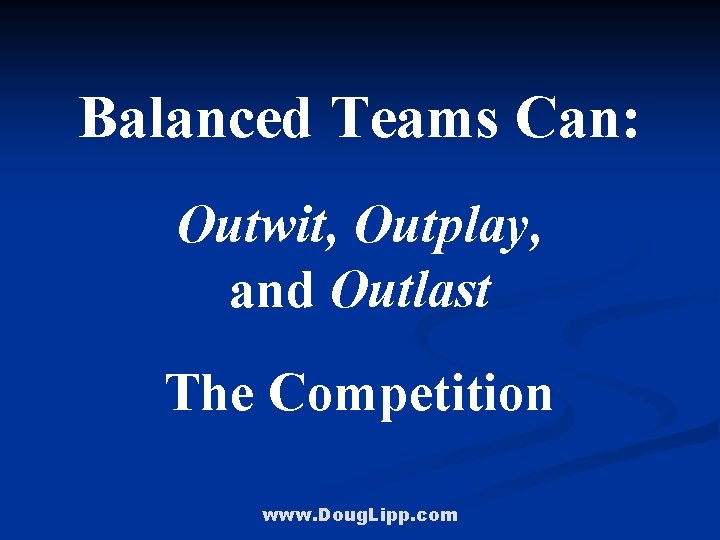 Balanced Teams Can:

Outwit, Outplay, and Outlast

The Competition

www.DougLipp.com